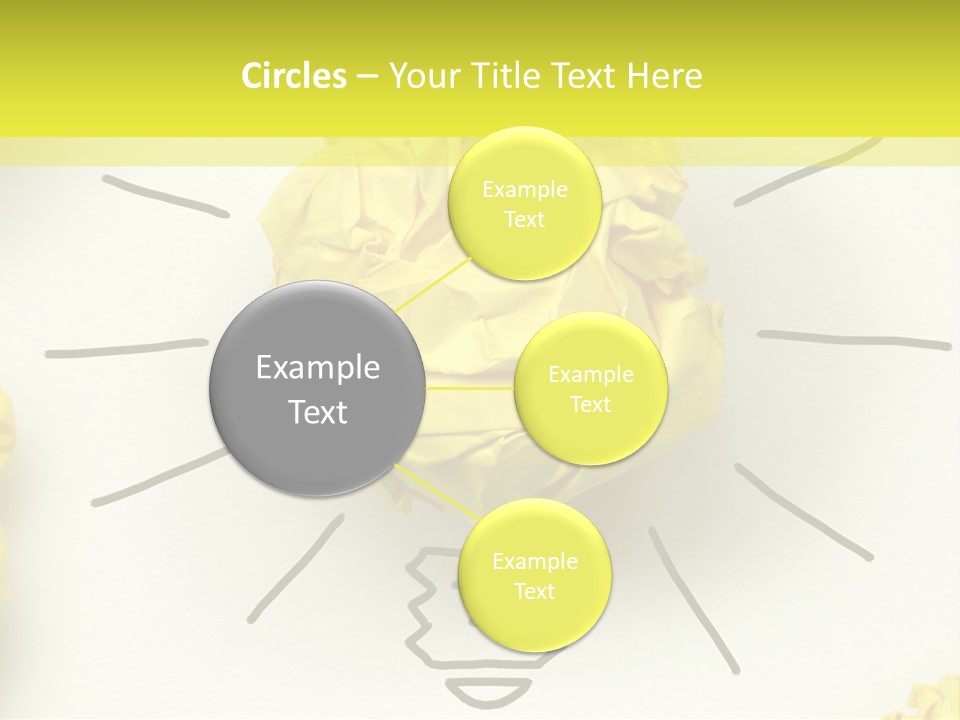 Circles – Your Title Text Here

Example Text

Example Text

Example Text

Example Text